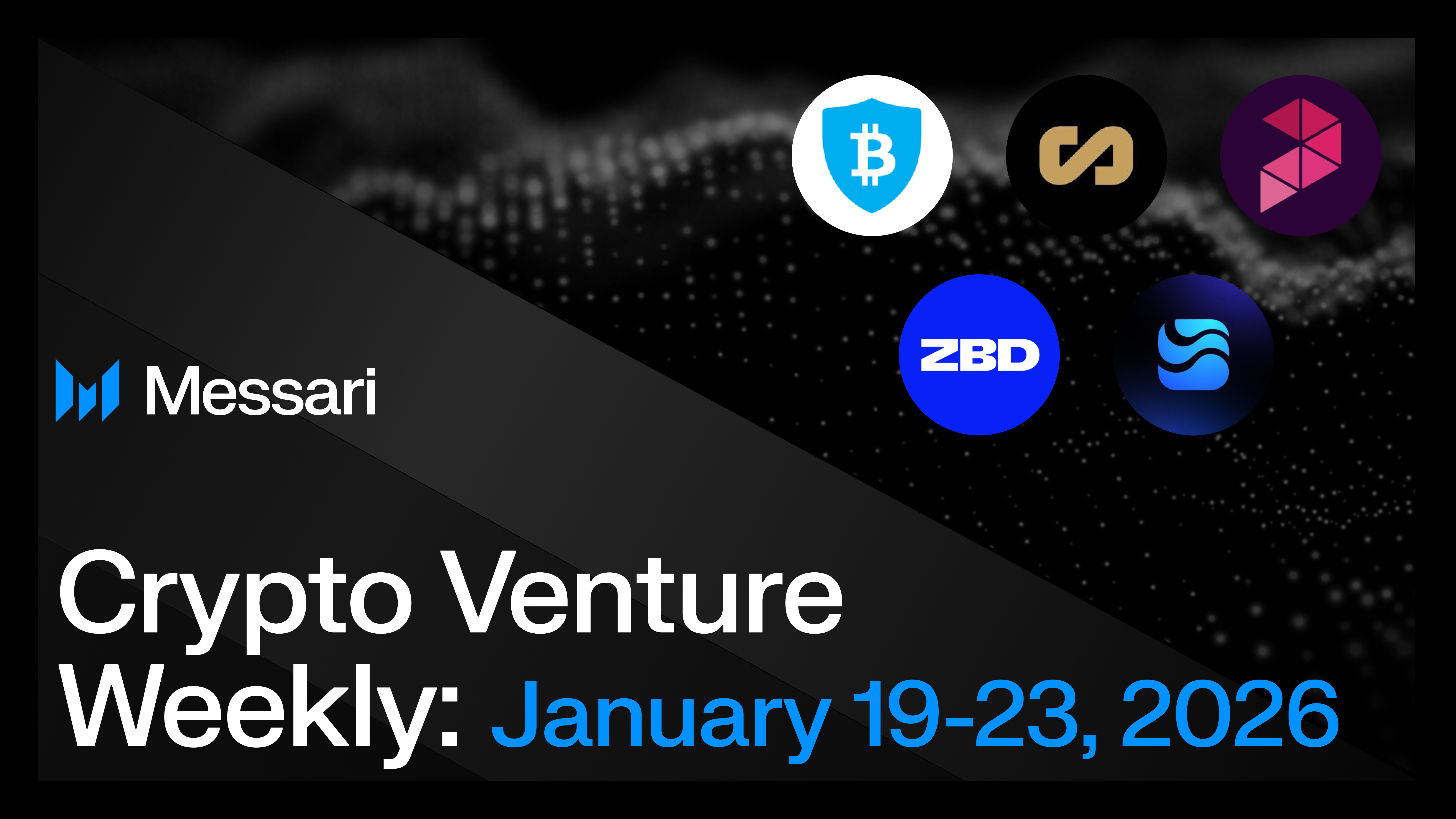 ZBD

Messari

Crypto Venture Weekly: January 19-23, 2026